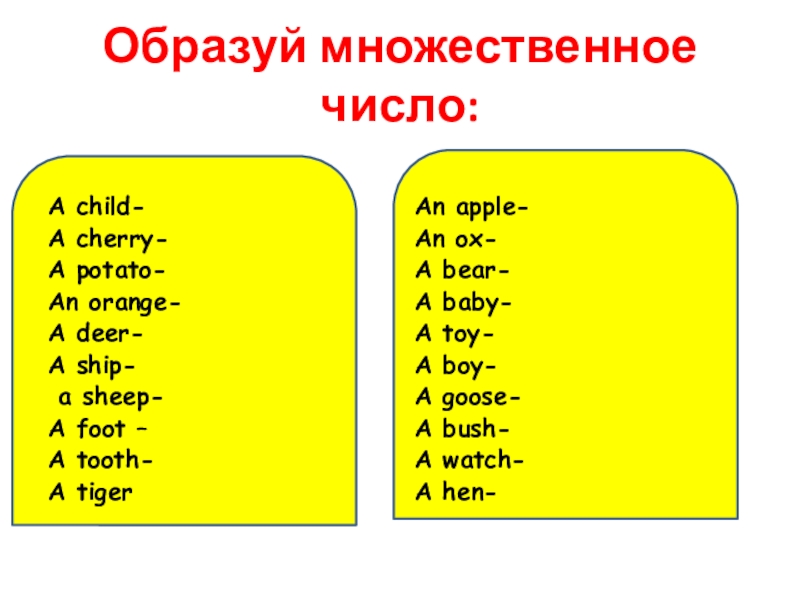 Образуй множественное число:

A child-
A cherry-
A potato-
An orange-
A deer-
A ship-
a sheep-
A foot –
A tooth-
A tiger

An apple-
An ox-
A bear-
A baby-
A toy-
A boy-
A goose-
A bush-
A watch-
A hen-